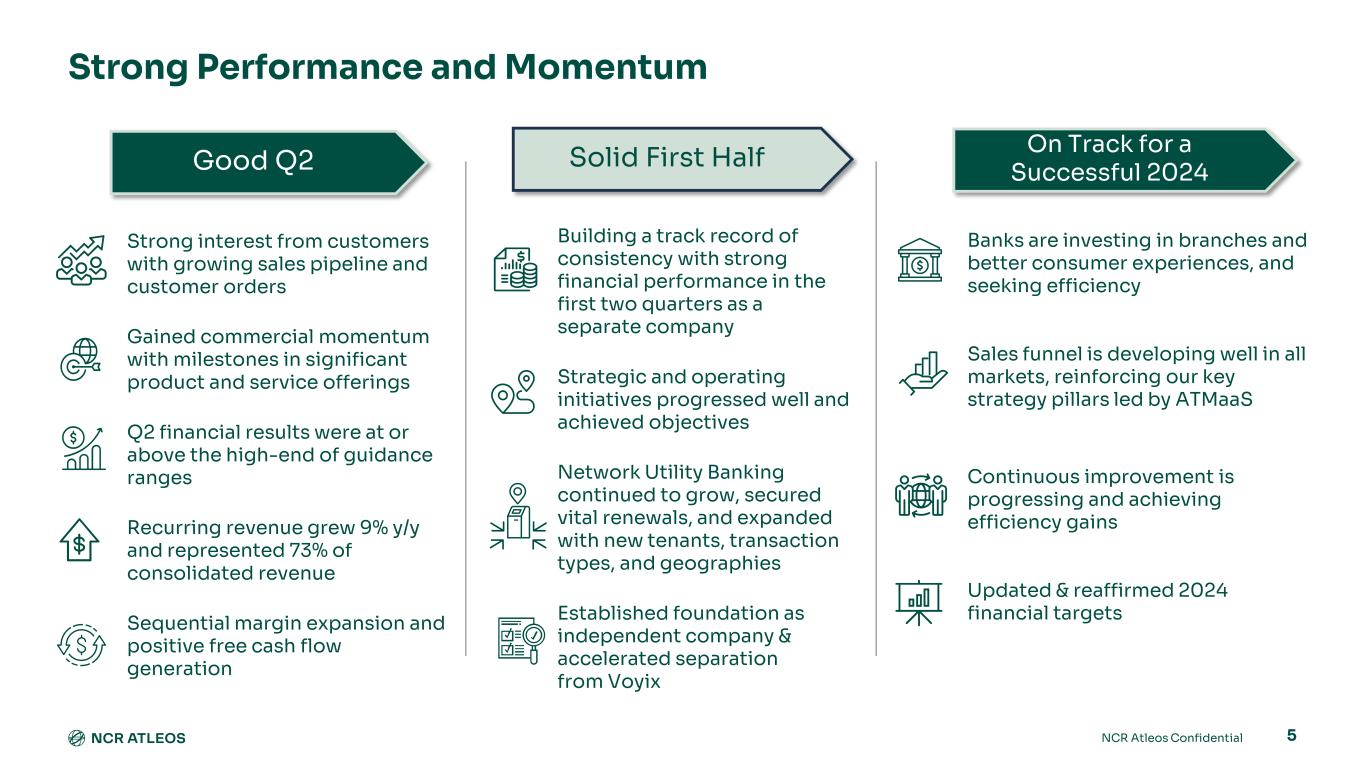 Strong Performance and Momentum

Good Q2

Strong interest from customers with growing sales pipeline and customer orders

Gained commercial momentum with milestones in significant product and service offerings

Q2 financial results were at or above the high-end of guidance ranges

Recurring revenue grew 9% y/y and represented 73% of consolidated revenue

Sequential margin expansion and positive free cash flow generation

Solid First Half

Building a track record of consistency with strong financial performance in the first two quarters as a separate company

Strategic and operating initiatives progressed well and achieved objectives

Network Utility Banking continued to grow, secured vital renewals, and expanded with new tenants, transaction types, and geographies

Established foundation as independent company & accelerated separation from Voyix

On Track for a Successful 2024

Banks are investing in branches and better consumer experiences, and seeking efficiency

Sales funnel is developing well in all markets, reinforcing our key strategy pillars led by ATMaaS

Continuous improvement is progressing and achieving efficiency gains

Updated & reaffirmed 2024 financial targets

NCR ATLEOS

NCR Atleos Confidential

5